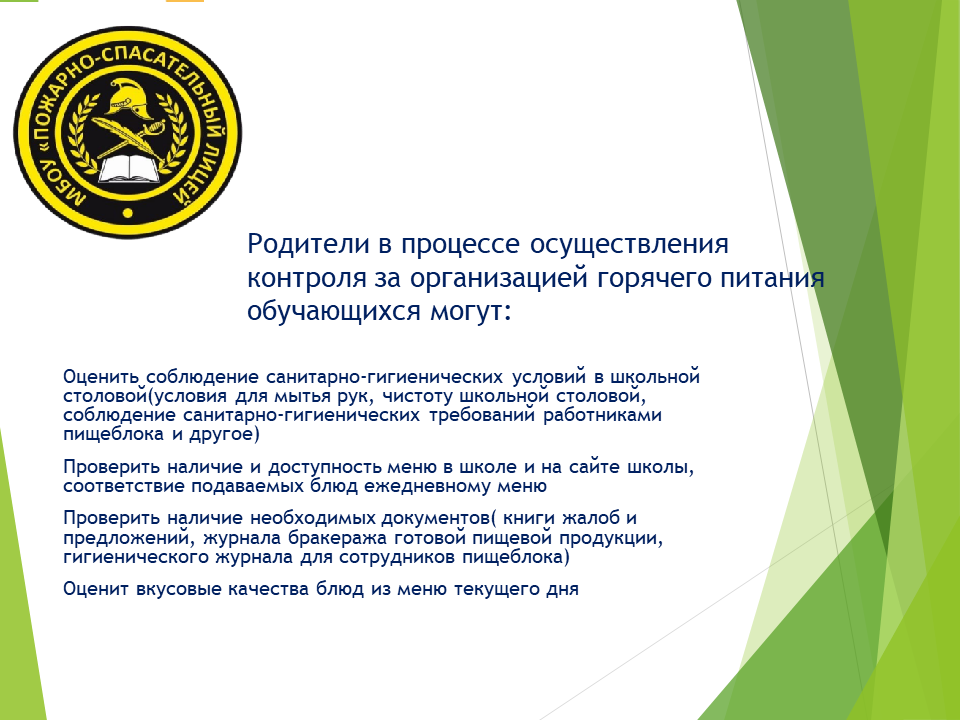 МБОУ «ПОЖАРНО-СПАСАТЕЛЬНЫЙ ЛИЦЕЙ»

Родители в процессе осуществления контроля за организацией горячего питания обучающихся могут:

Оценить соблюдение санитарно-гигиенических условий в школьной столовой(условия для мытья рук, чистоту школьной столовой, соблюдение санитарно-гигиенических требований работниками пищеблока и другое)

Проверить наличие и доступность меню в школе и на сайте школы, соответствие подаваемых блюд ежедневному меню

Проверить наличие необходимых документов( книги жалоб и предложений, журнала бракеража готовой пищевой продукции, гигиенического журнала для сотрудников пищеблока)

Оценит вкусовые качества блюд из меню текущего дня